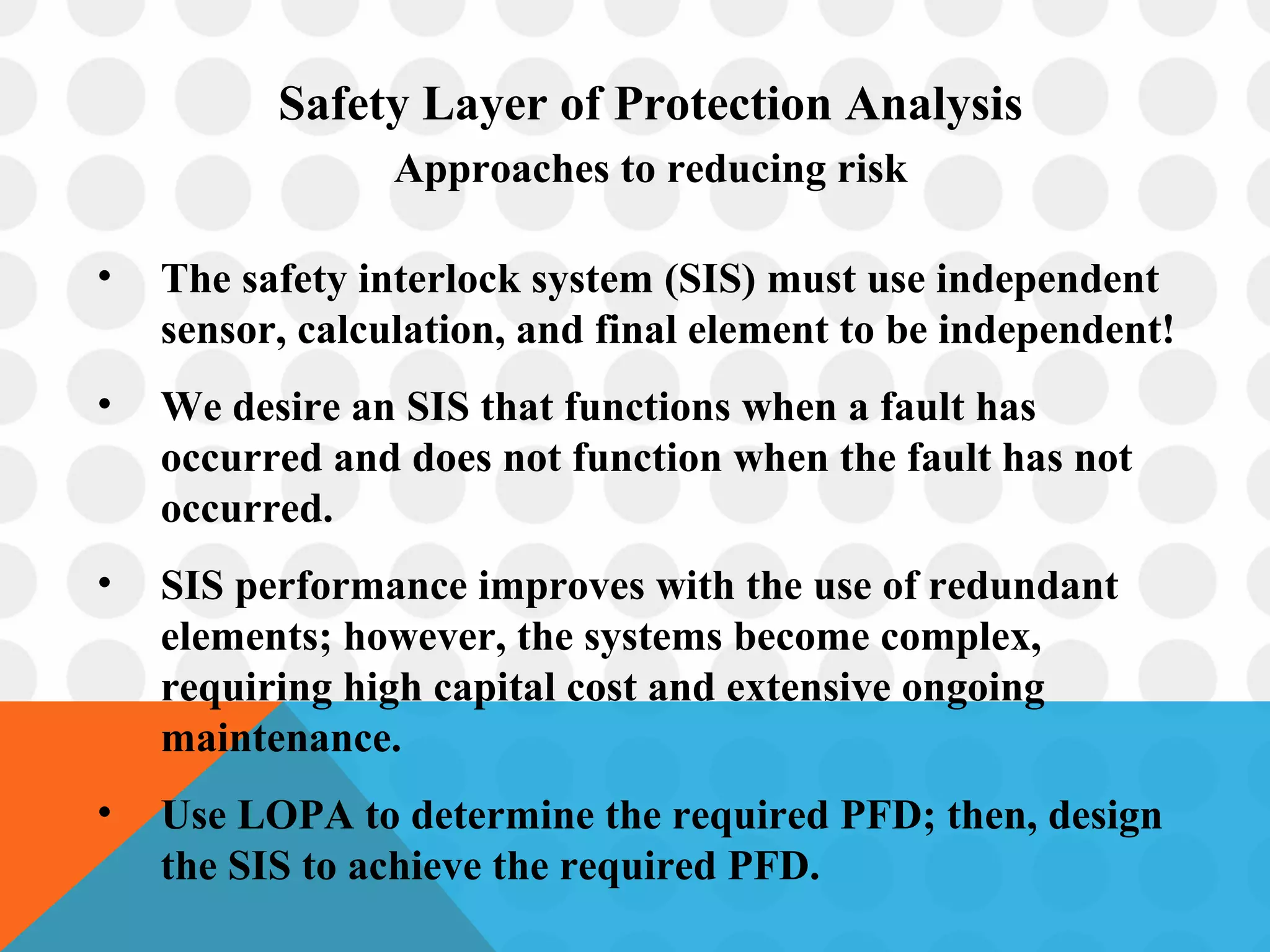 Safety Layer of Protection Analysis
Approaches to reducing risk

• The safety interlock system (SIS) must use independent sensor, calculation, and final element to be independent!

• We desire an SIS that functions when a fault has occurred and does not function when the fault has not occurred.

• SIS performance improves with the use of redundant elements; however, the systems become complex, requiring high capital cost and extensive ongoing maintenance.

• Use LOPA to determine the required PFD; then, design the SIS to achieve the required PFD.